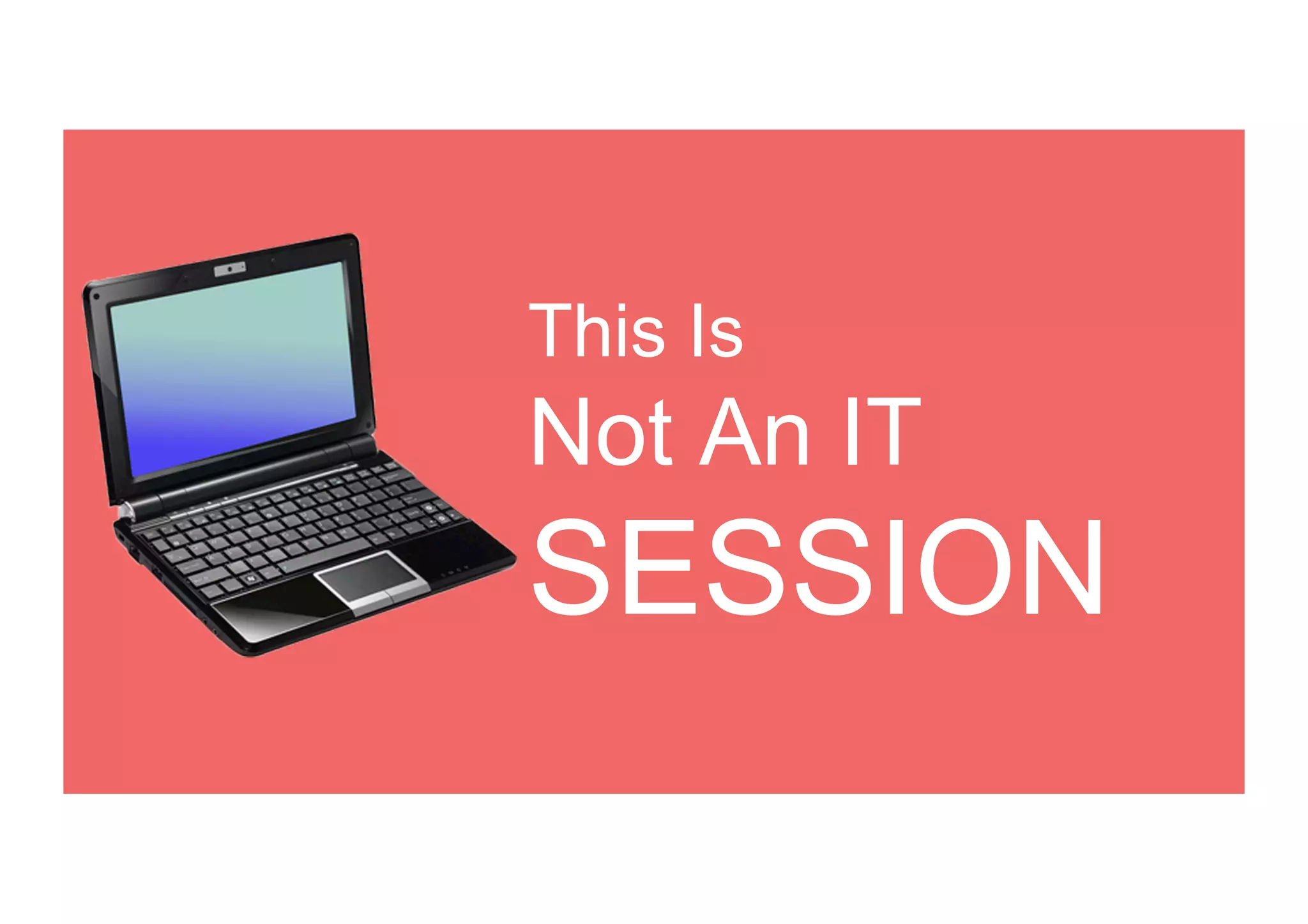 This Is
Not An IT
SESSION